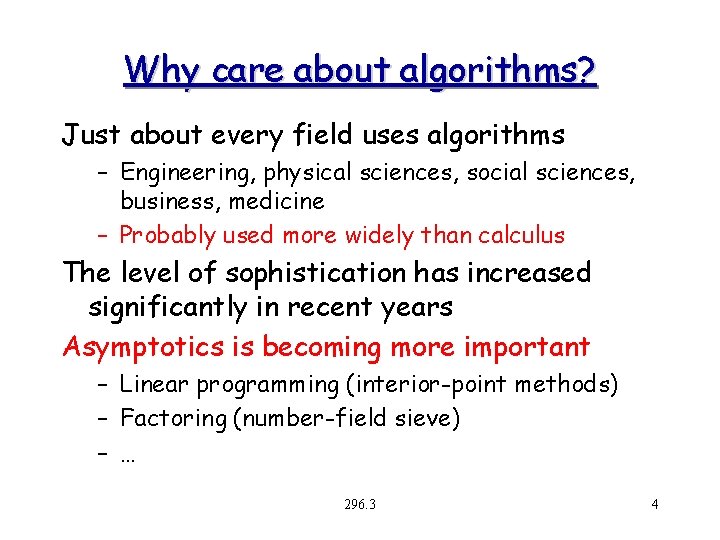 Why care about algorithms?

Just about every field uses algorithms

– Engineering, physical sciences, social sciences, business, medicine

– Probably used more widely than calculus

The level of sophistication has increased significantly in recent years

Asymptotics is becoming more important

– Linear programming (interior-point methods)

– Factoring (number-field sieve)

– …

296.3

4